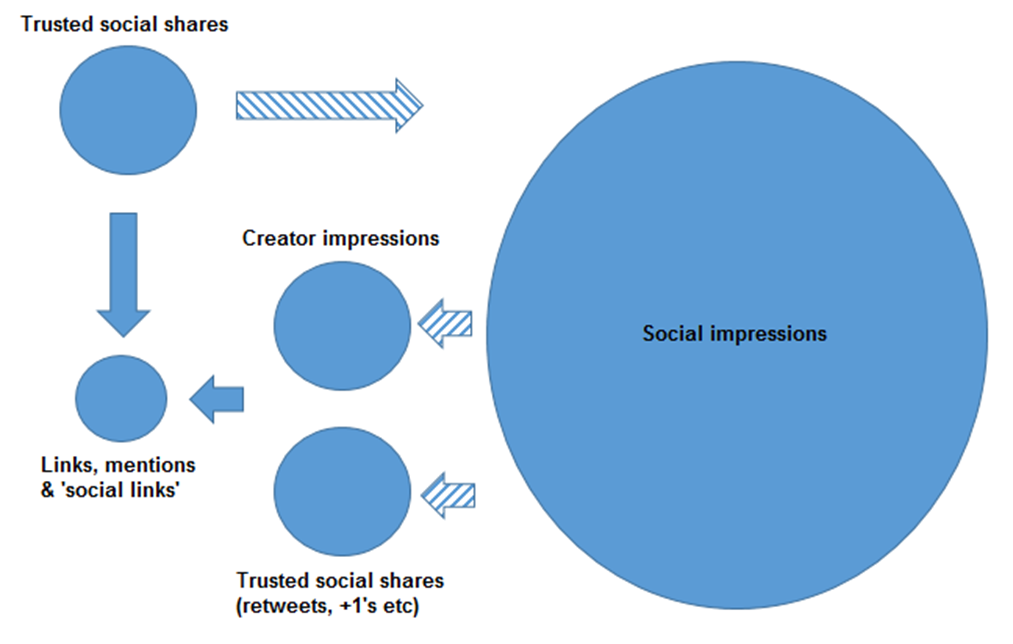 Trusted social shares

Creator impressions

Social impressions

Links, mentions & 'social links'

Trusted social shares (retweets, +1's etc)